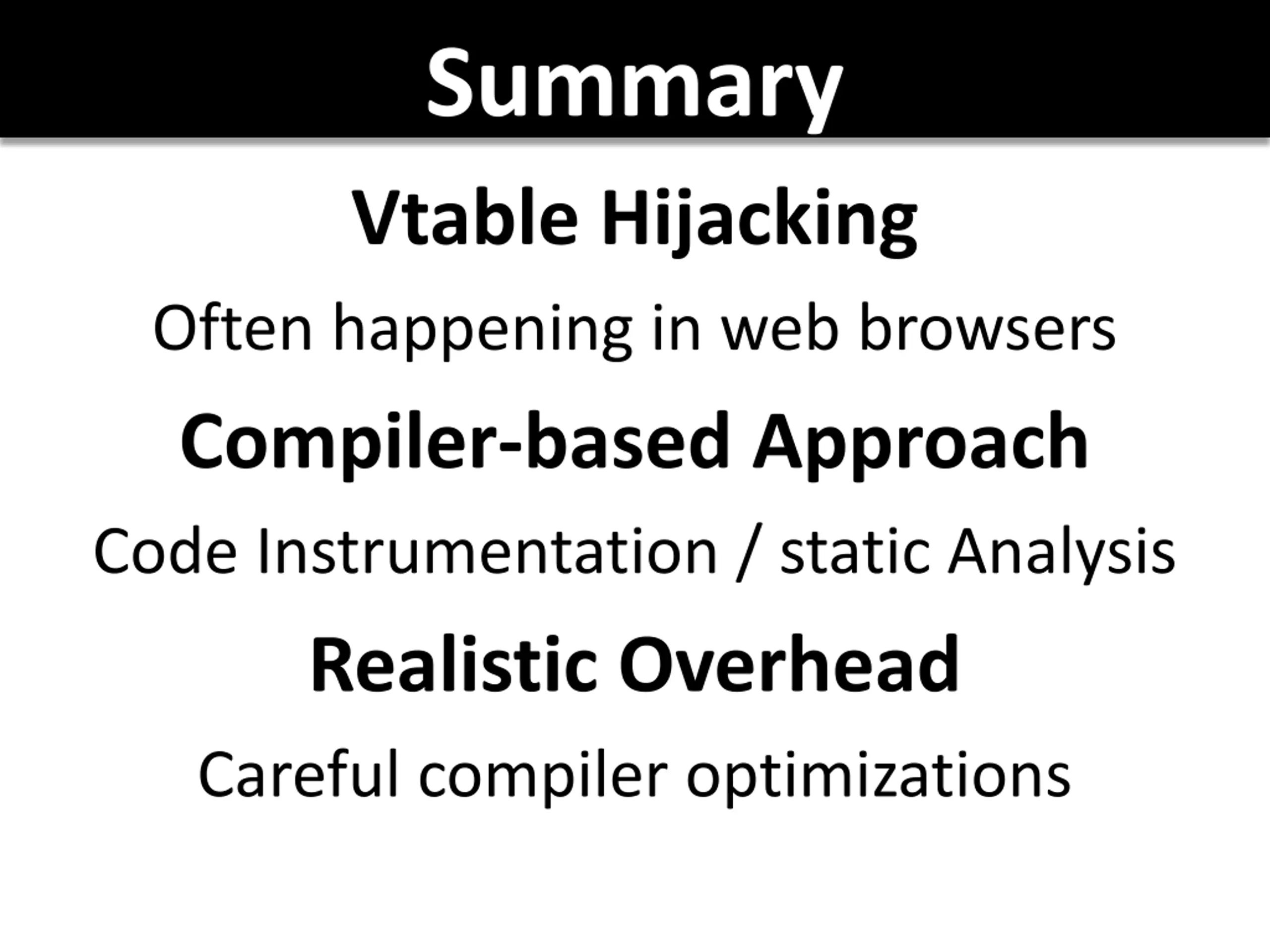 Summary

Vtable Hijacking

Often happening in web browsers

Compiler-based Approach

Code Instrumentation / static Analysis

Realistic Overhead

Careful compiler optimizations